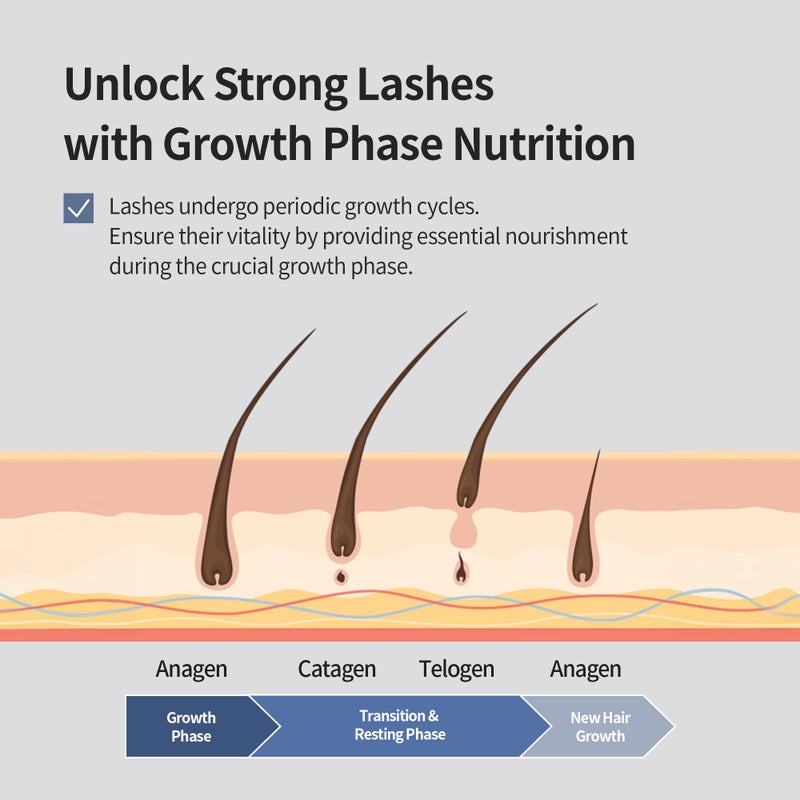 Unlock Strong Lashes with Growth Phase Nutrition

Lashes undergo periodic growth cycles.
Ensure their vitality by providing essential nourishment during the crucial growth phase.

Anagen
Catagen
Telogen
Anagen

Growth Phase
Transition & Resting Phase
New Hair Growth